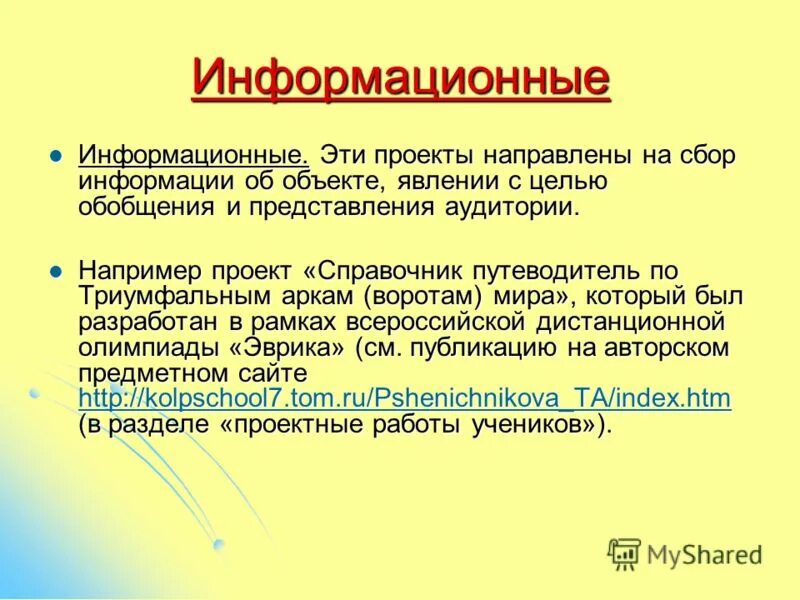 Информационные

Информационные. Эти проекты направлены на сбор информации об объекте, явлении с целью обобщения и представления аудитории.

Например проект «Справочник путеводитель по Триумфальным аркам (воротам) мира», который был разработан в рамках всероссийской дистанционной олимпиады «Эврика» (см. публикацию на авторском предметном сайте http://kolpschool7.tom.ru/Pshenichnikova_TA/index.htm (в разделе «проектные работы учеников»).

MyShared